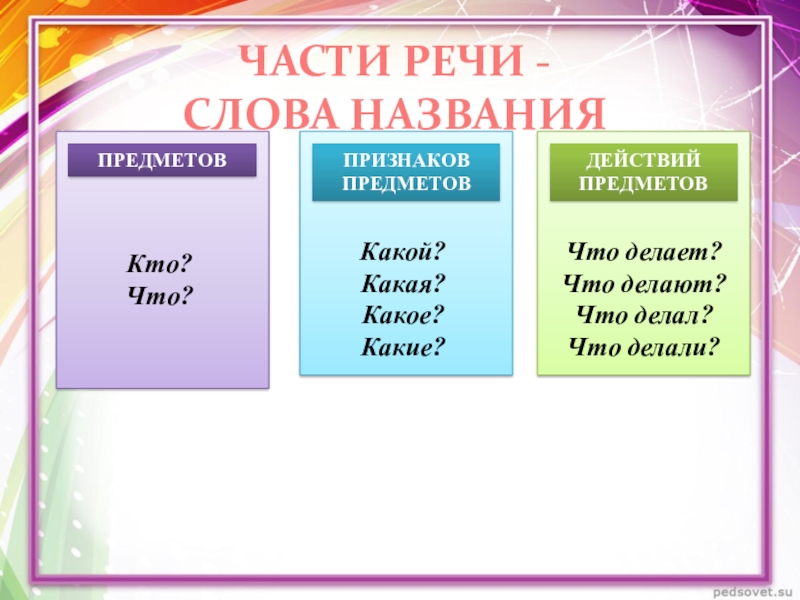 ЧАСТИ РЕЧИ -
СЛОВА НАЗВАНИЯ

ПРЕДМЕТОВ

Кто?
Что?

ПРИЗНАКОВ ПРЕДМЕТОВ

Какой?
Какая?
Какое?
Какие?

ДЕЙСТВИЙ ПРЕДМЕТОВ

Что делает?
Что делают?
Что делал?
Что делали?

pedsovet.su